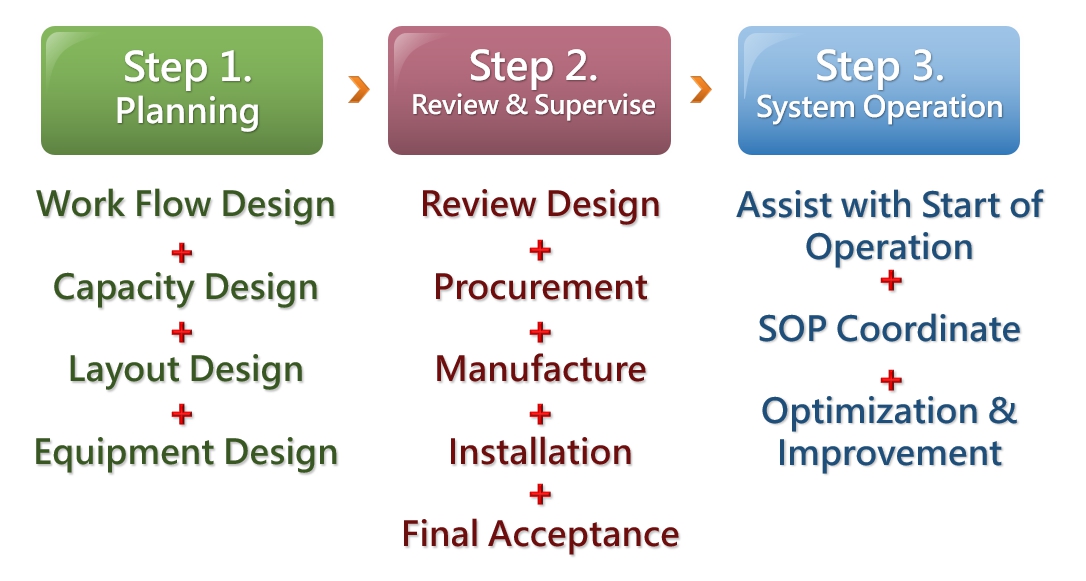 Step 1.
Planning

Work Flow Design
+
Capacity Design
+
Layout Design
+
Equipment Design

Step 2.
Review & Supervise

Review Design
+
Procurement
+
Manufacture
+
Installation
+
Final Acceptance

Step 3.
System Operation

Assist with Start of Operation
+
SOP Coordinate
+
Optimization & Improvement